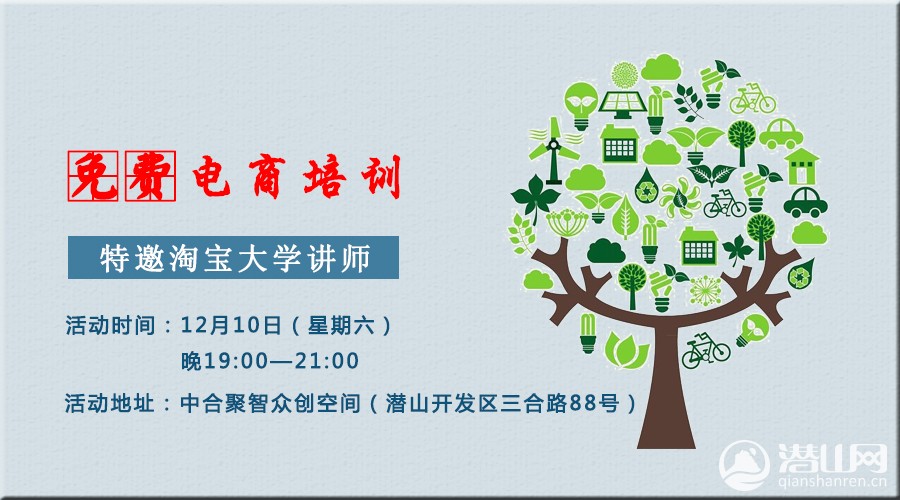 免费电商培训

特邀淘宝大学讲师

活动时间：12月10日（星期六）
晚19:00—21:00

活动地址：中合聚智众创空间（潜山开发区三合路88号）

潜山网
qianshanren.cn